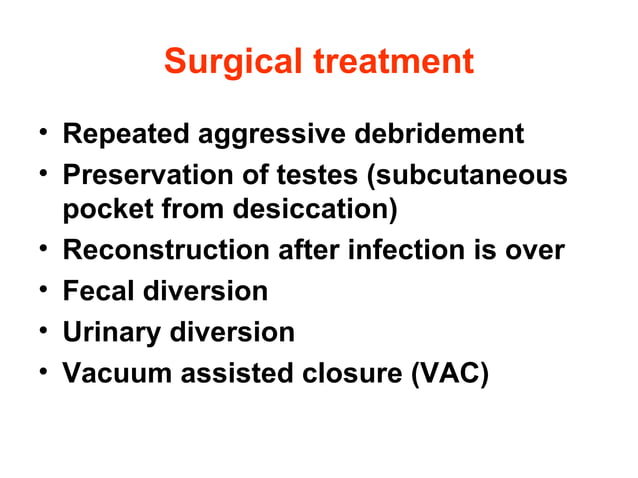 Surgical treatment

• Repeated aggressive debridement
• Preservation of testes (subcutaneous pocket from desiccation)
• Reconstruction after infection is over
• Fecal diversion
• Urinary diversion
• Vacuum assisted closure (VAC)